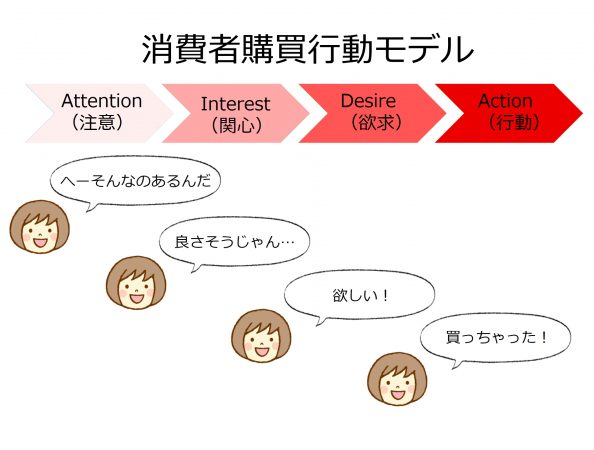 消費者購買行動モデル

Attention
（注意）

Interest
（関心）

Desire
（欲求）

Action
（行動）

へーそんなのあるんだ

良さそうじゃん…

欲しい！

買っちゃった！